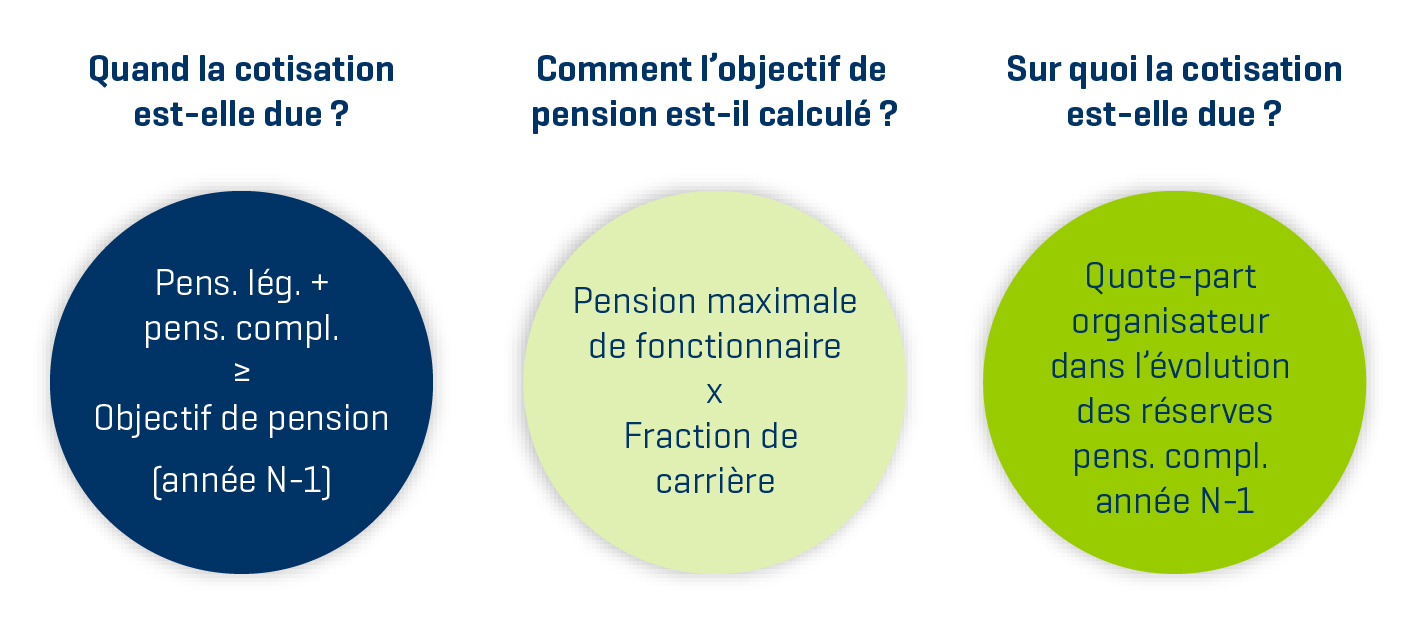 Quand la cotisation est-elle due ?

Pens. lég. + pens. compl.
≥
Objectif de pension
(année N-1)

Comment l'objectif de pension est-il calculé ?

Pension maximale de fonctionnaire
x
Fraction de carrière

Sur quoi la cotisation est-elle due ?

Quote-part organisateur dans l'évolution des réserves pens. compl. année N-1